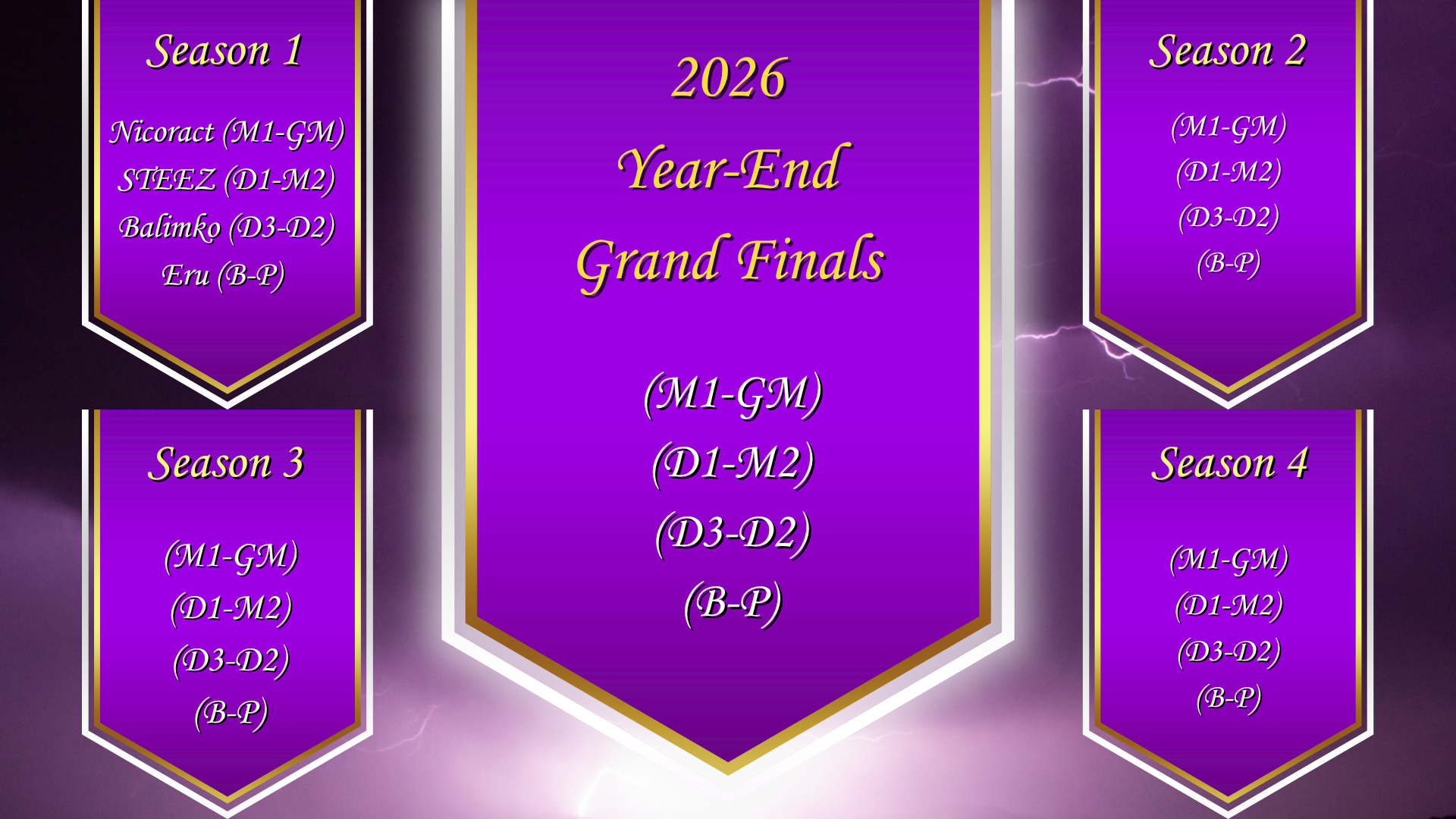 Season 1

Nicoract (M1-GM)
STEEZ (D1-M2)
Balimko (D3-D2)
Eru (B-P)

Season 3

(M1-GM)
(D1-M2)
(D3-D2)
(B-P)

2026
Year-End
Grand Finals

(M1-GM)
(D1-M2)
(D3-D2)
(B-P)

Season 2

(M1-GM)
(D1-M2)
(D3-D2)
(B-P)

Season 4

(M1-GM)
(D1-M2)
(D3-D2)
(B-P)